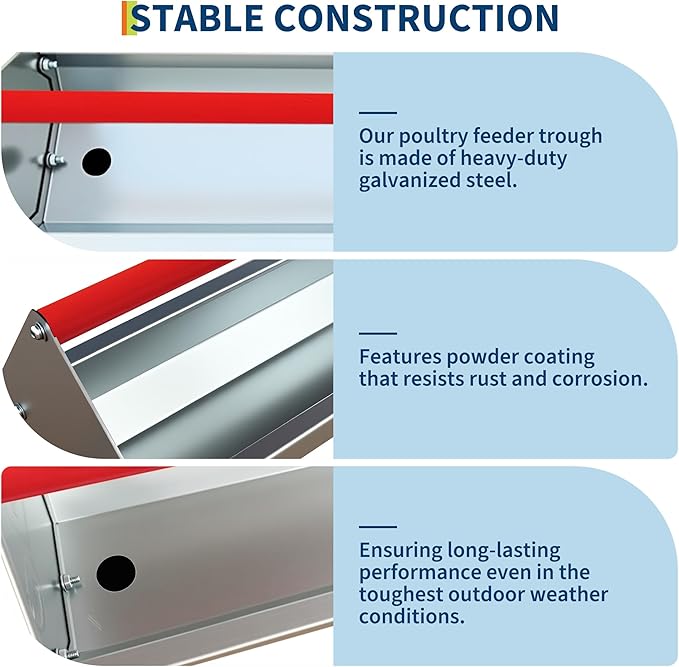 STABLE CONSTRUCTION

Our poultry feeder trough is made of heavy-duty galvanized steel.

Features powder coating that resists rust and corrosion.

Ensuring long-lasting performance even in the toughest outdoor weather conditions.